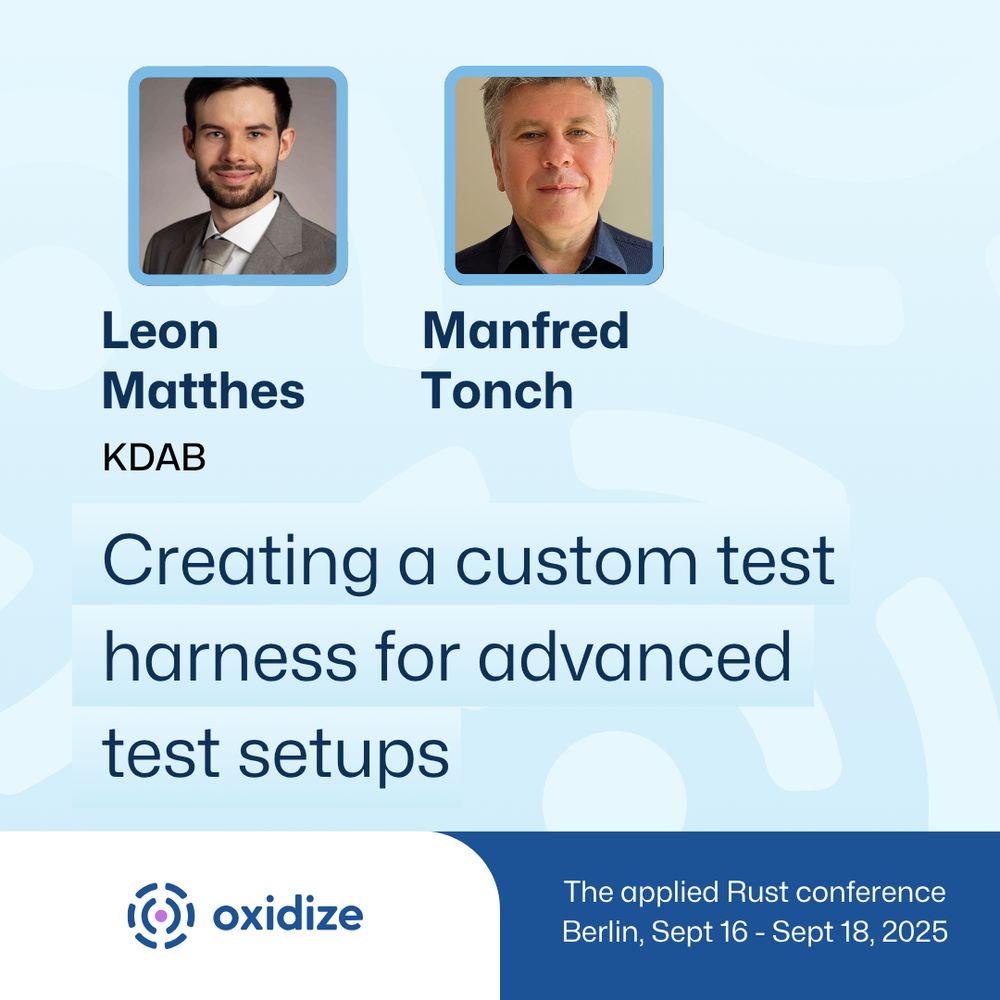 Leon Matthes
KDAB

Manfred Tonch

Creating a custom test harness for advanced test setups

oxidize

The applied Rust conference
Berlin, Sept 16 - Sept 18, 2025